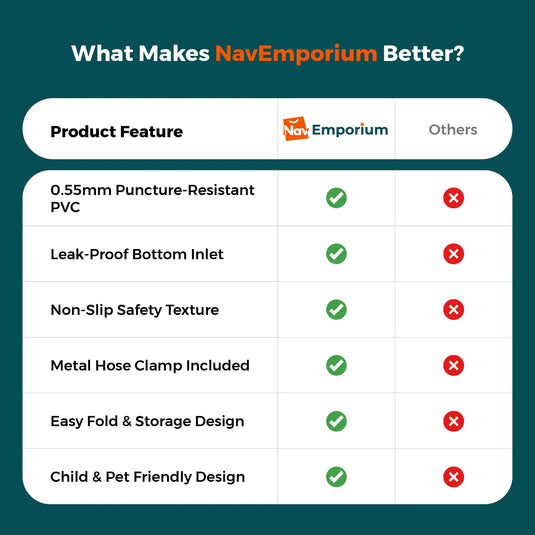 What Makes NavEmporium Better?

| Product Feature | Nav Emporium | Others |
|---|---|---|
| 0.55mm Puncture-Resistant PVC | ✓ | ✗ |
| Leak-Proof Bottom Inlet | ✓ | ✗ |
| Non-Slip Safety Texture | ✓ | ✗ |
| Metal Hose Clamp Included | ✓ | ✗ |
| Easy Fold & Storage Design | ✓ | ✗ |
| Child & Pet Friendly Design | ✓ | ✗ |